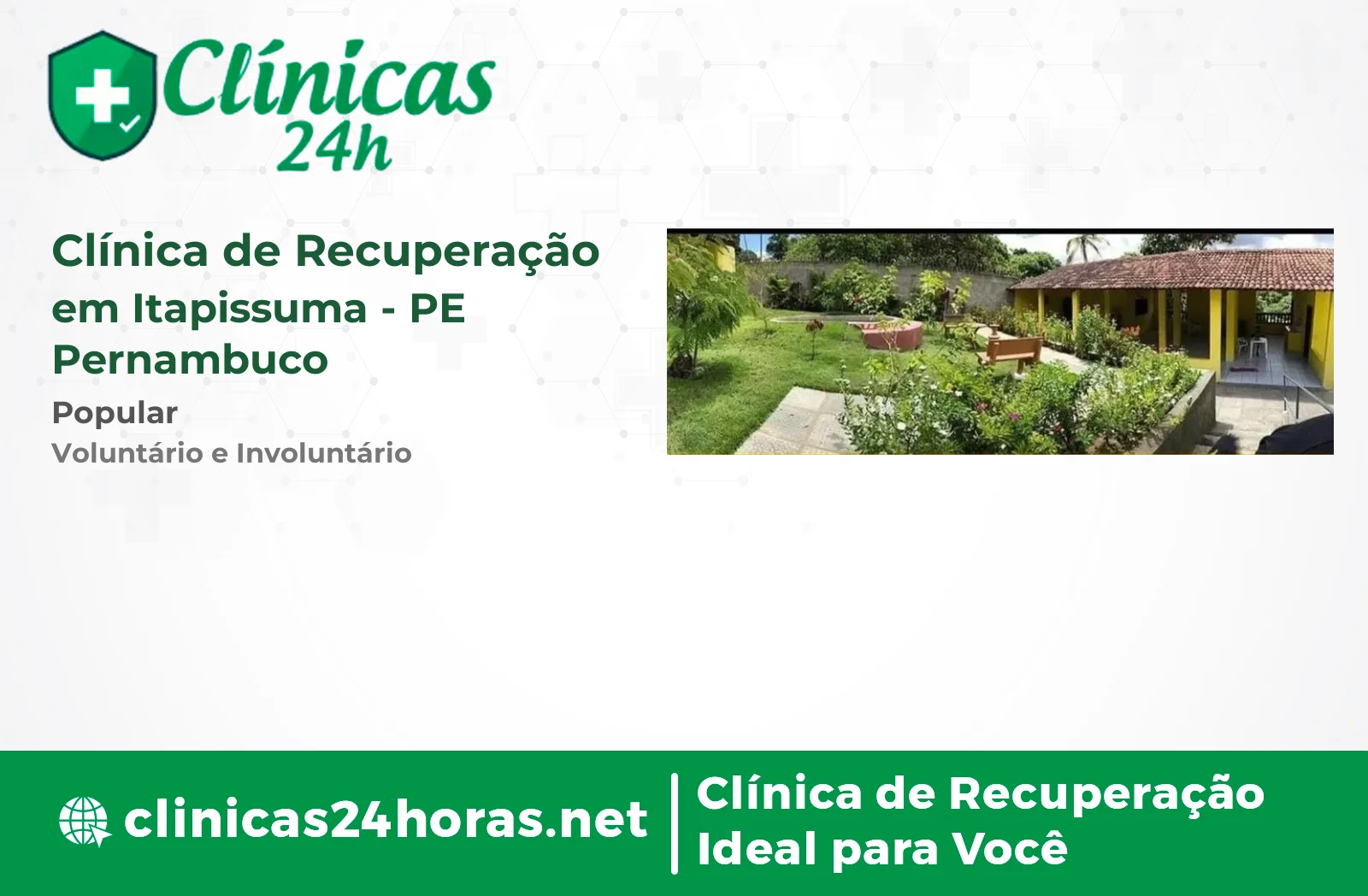 Clínicas 24h

Clínica de Recuperação em Itapissuma - PE Pernambuco

Popular

Voluntário e Involuntário

clinicas24horas.net

Clínica de Recuperação Ideal para Você